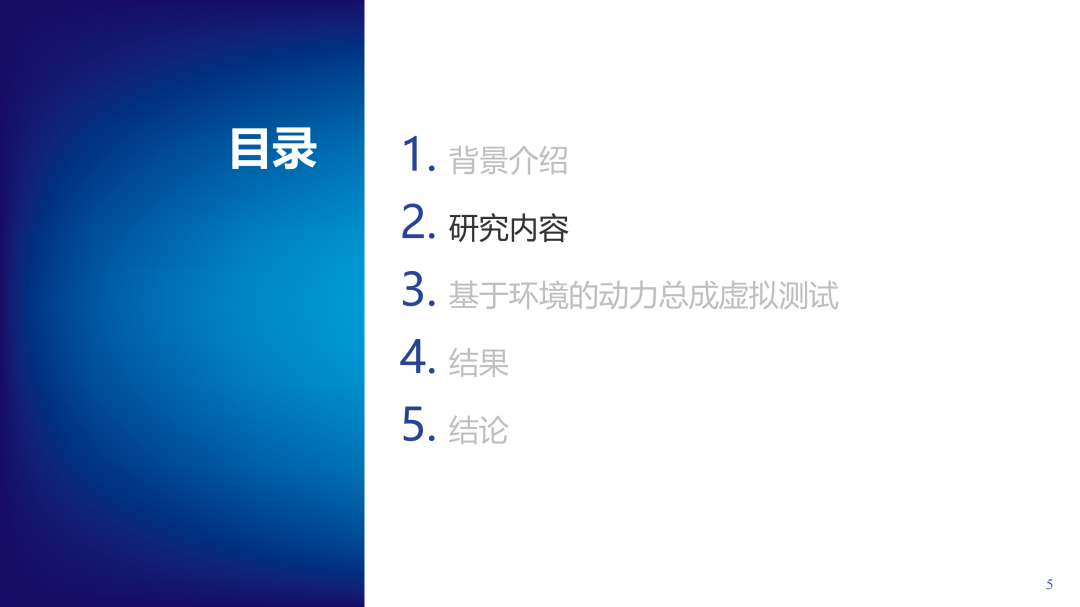 目录

1. 背景介绍
2. 研究内容
3. 基于环境的动力总成虚拟测试
4. 结果
5. 结论

5